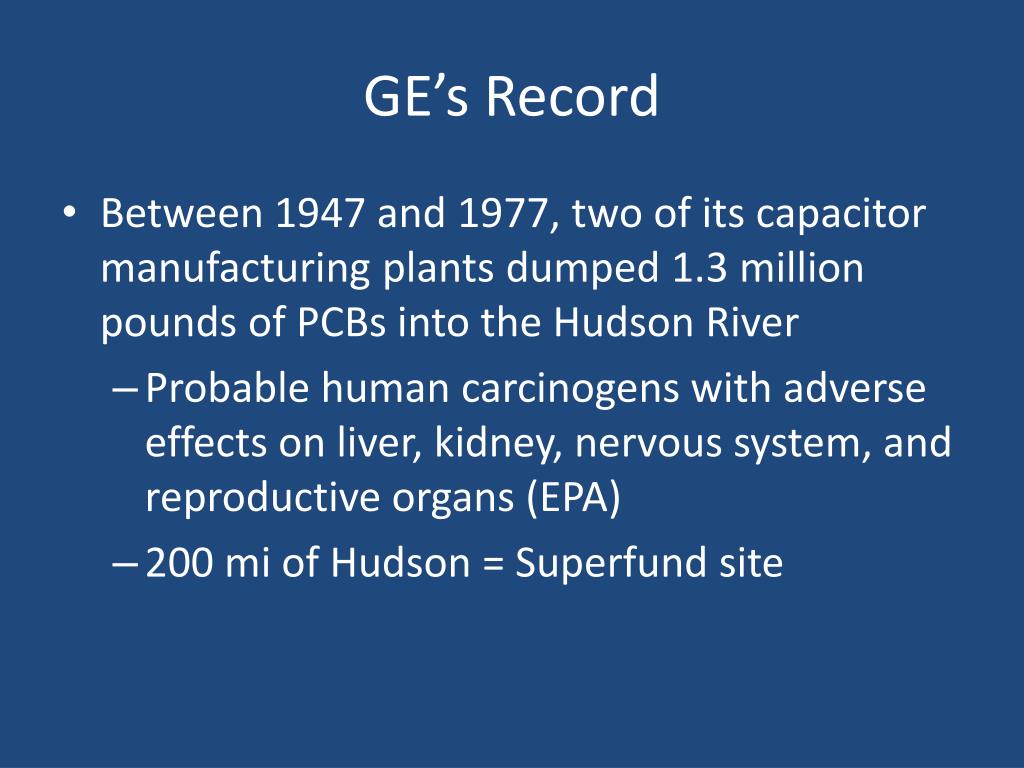 GE’s Record

• Between 1947 and 1977, two of its capacitor manufacturing plants dumped 1.3 million pounds of PCBs into the Hudson River
 – Probable human carcinogens with adverse effects on liver, kidney, nervous system, and reproductive organs (EPA)
 – 200 mi of Hudson = Superfund site